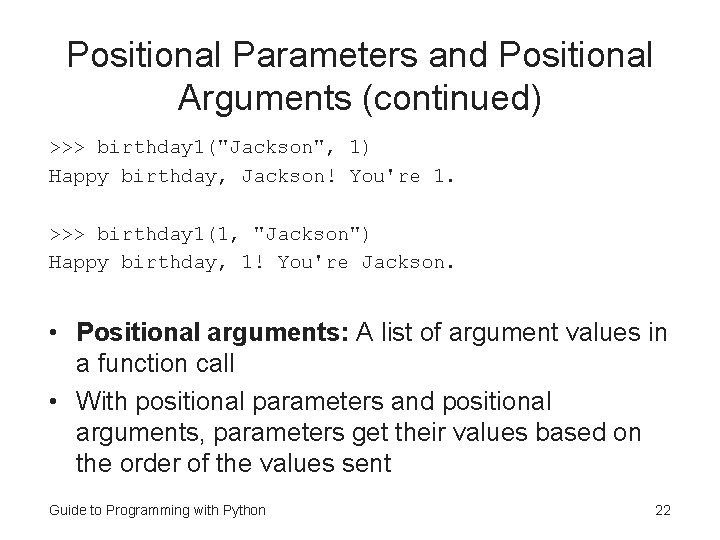 Positional Parameters and Positional Arguments (continued)

>>> birthday1("Jackson", 1)
Happy birthday, Jackson! You're 1.

>>> birthday1(1, "Jackson")
Happy birthday, 1! You're Jackson.

• **Positional arguments:** A list of argument values in a function call
• With positional parameters and positional arguments, parameters get their values based on the order of the values sent

Guide to Programming with Python

22